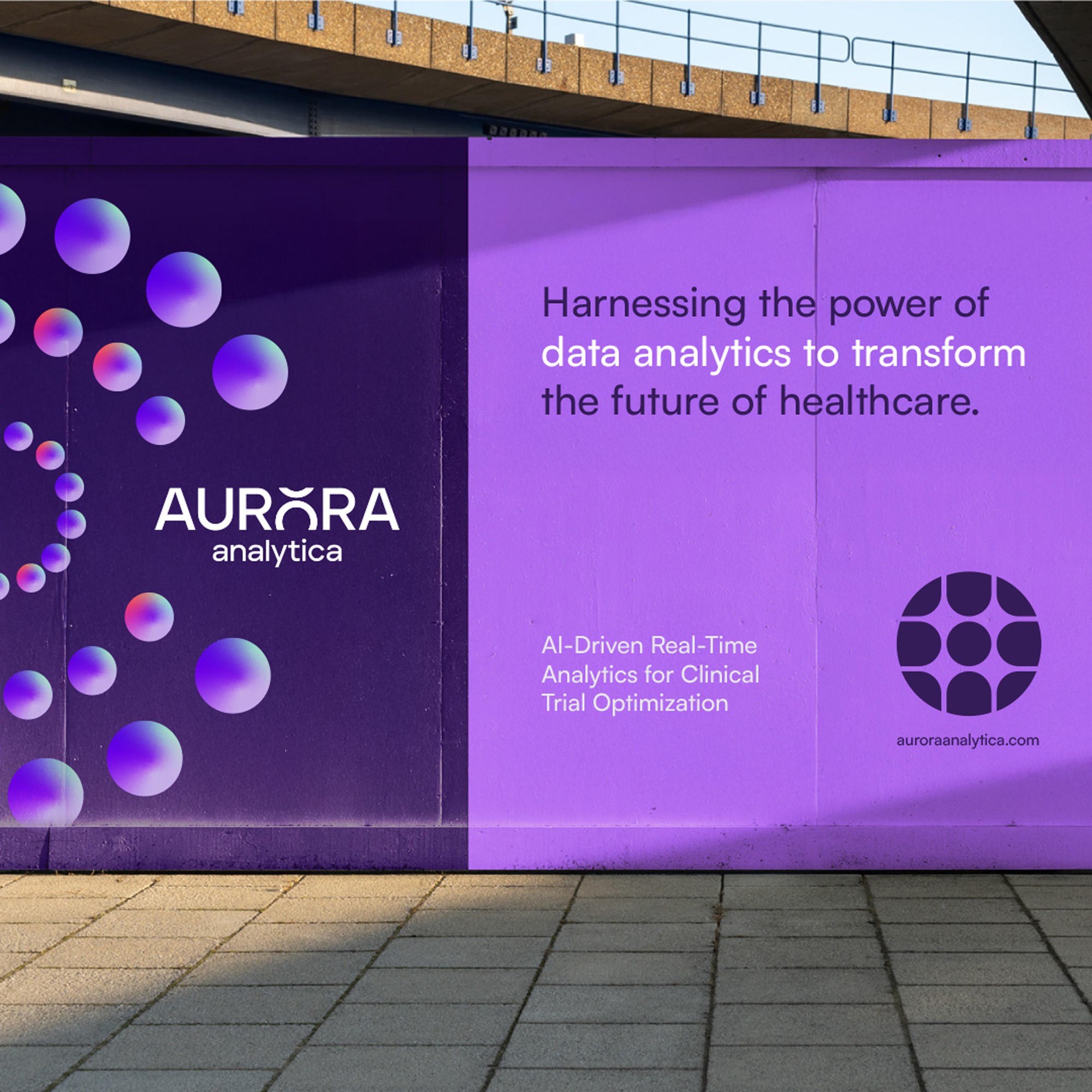 AURORA
analytica

Harnessing the power of data analytics to transform the future of healthcare.

AI-Driven Real-Time Analytics for Clinical Trial Optimization

auroraanalytica.com